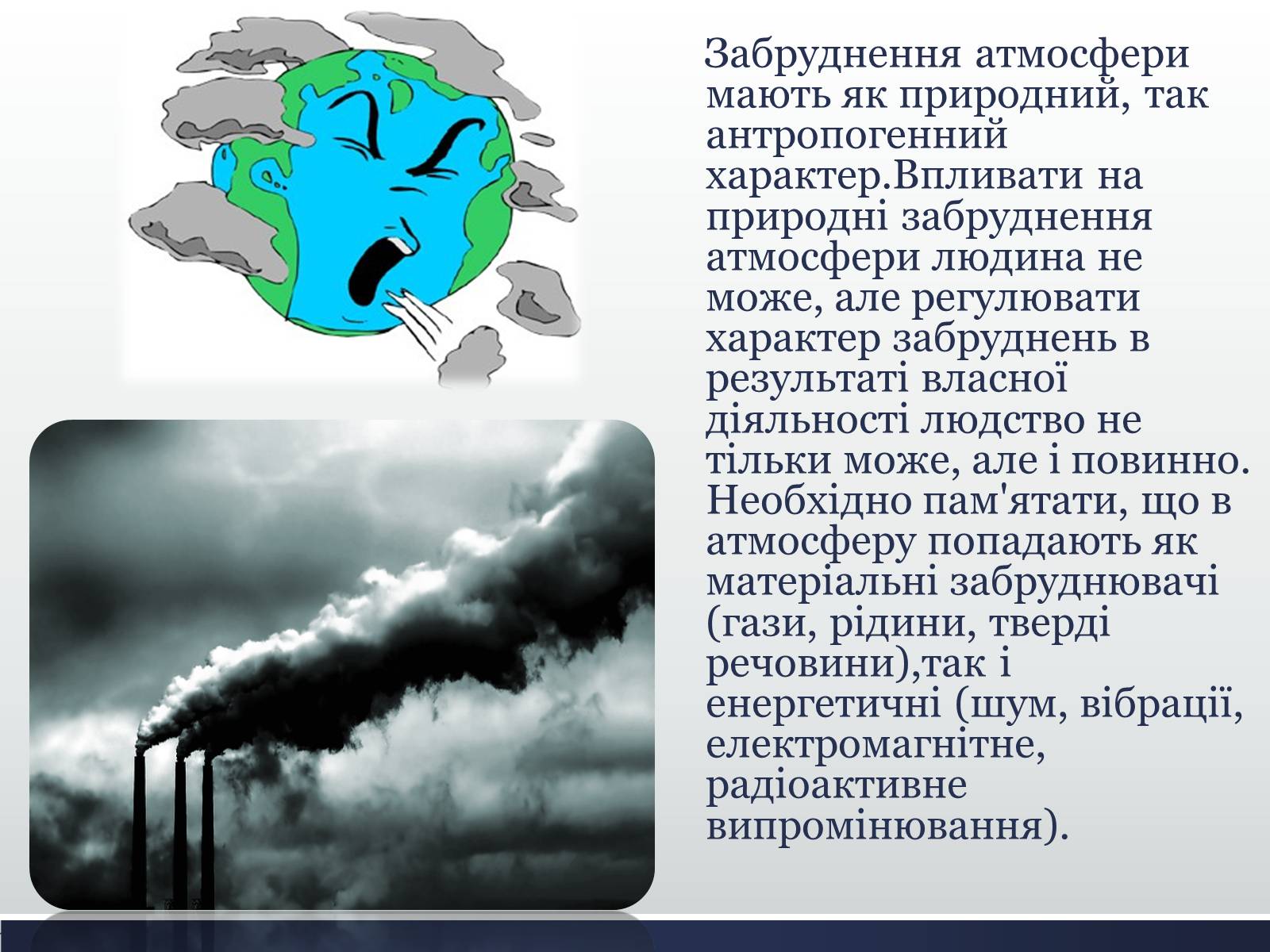 Забруднення атмосфери мають як природний, так антропогенний характер.Впливати на природні забруднення атмосфери людина не може, але регулювати характер забруднень в результаті власної діяльності людство не тільки може, але і повинно. Необхідно пам'ятати, що в атмосферу попадають як матеріальні забруднювачі (гази, рідини, тверді речовини),так і енергетичні (шум, вібрації, електромагнітне, радіоактивне випромінювання).